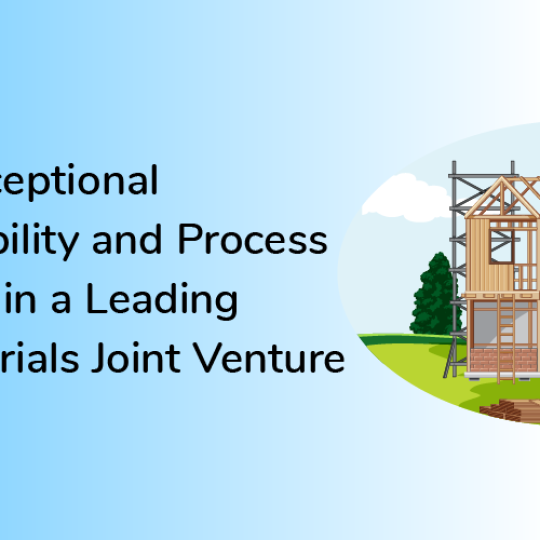 ceptional
bility and Process
in a Leading
rials Joint Venture